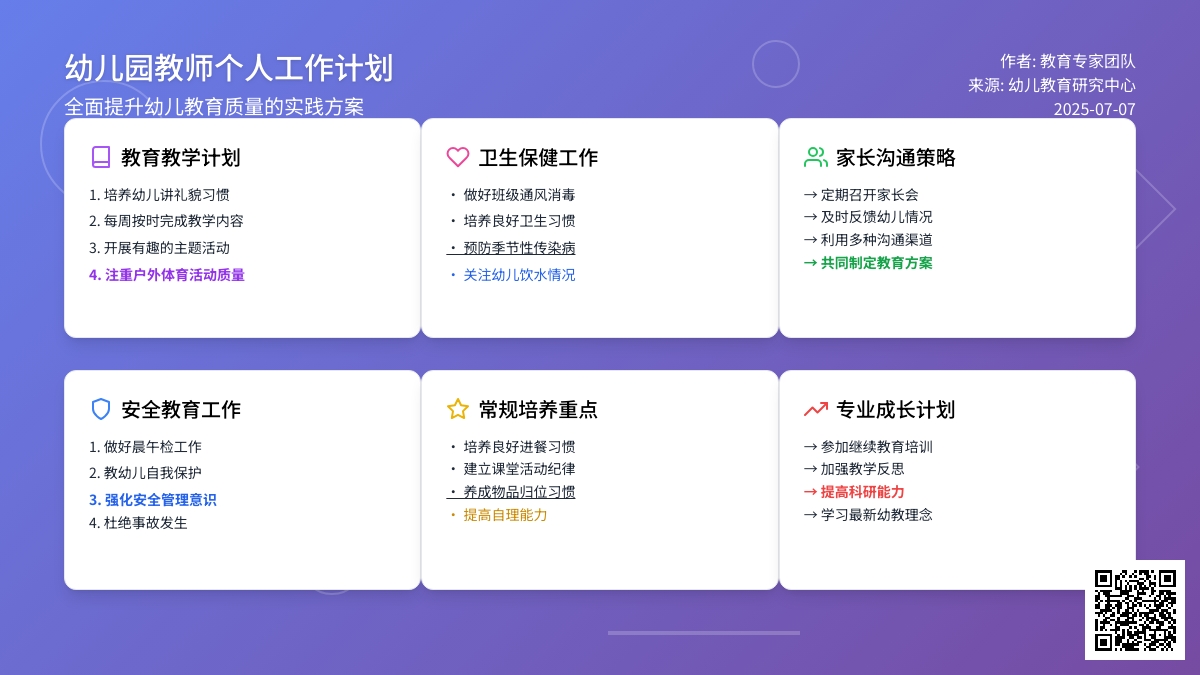 幼儿园教师个人工作计划
全面提升幼儿教育质量的实践方案

作者: 教育专家团队
来源: 幼儿教育研究中心
2025-07-07

教育教学计划
1. 培养幼儿讲礼貌习惯
2. 每周按时完成教学内容
3. 开展有趣的主题活动
4. 注重户外体育活动质量

卫生保健工作
• 做好班级通风消毒
• 培养良好卫生习惯
• 预防季节性传染病
• 关注幼儿饮水情况

家长沟通策略
→ 定期召开家长会
→ 及时反馈幼儿情况
→ 利用多种沟通渠道
→ 共同制定教育方案

安全教育工作
1. 做好晨午检工作
2. 教幼儿自我保护
3. 强化安全管理意识
4. 杜绝事故发生

常规培养重点
• 培养良好进餐习惯
• 建立课堂活动纪律
• 养成物品归位习惯
• 提高自理能力

专业成长计划
→ 参加继续教育培训
→ 加强教学反思
→ 提高科研能力
→ 学习最新幼教理念